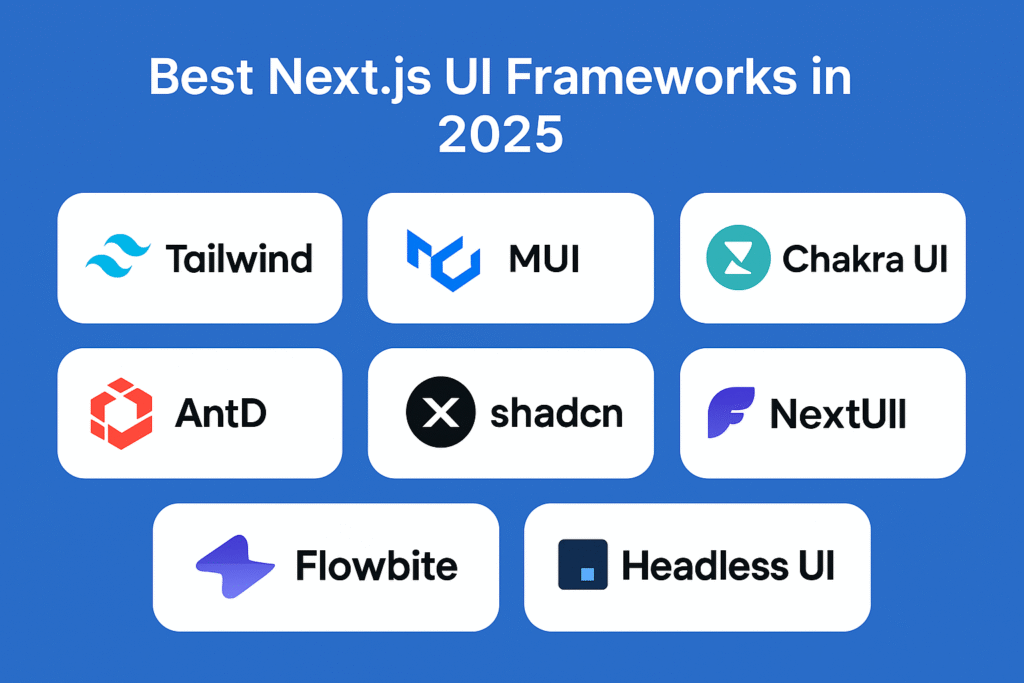 Best Next.js UI Frameworks in 2025

Tailwind

MUI

Chakra UI

AntD

shadcn

NextUII

Flowbite

Headless UI